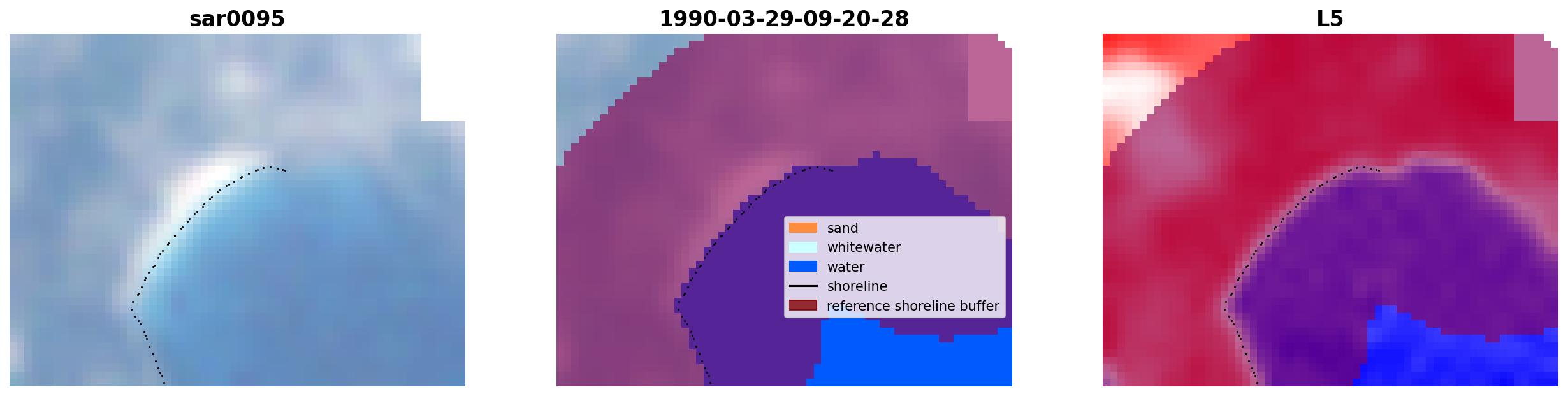 sar0095

1990-03-29-09-20-28

sand
whitewater
water
shoreline
reference shoreline buffer

L5